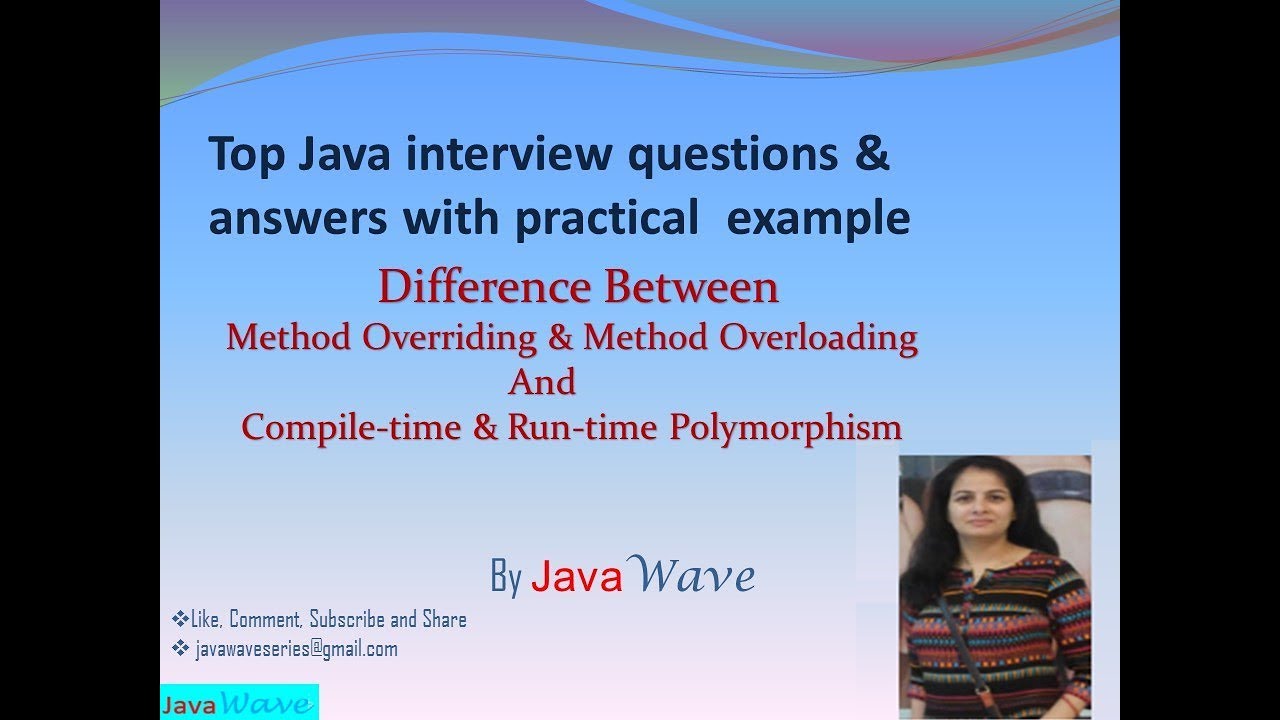 Top Java interview questions & answers with practical example

Difference Between
Method Overriding & Method Overloading
And
Compile-time & Run-time Polymorphism

By JavaWave

❖Like, Comment, Subscribe and Share
❖ javawaveseries@gmail.com

JavaWave